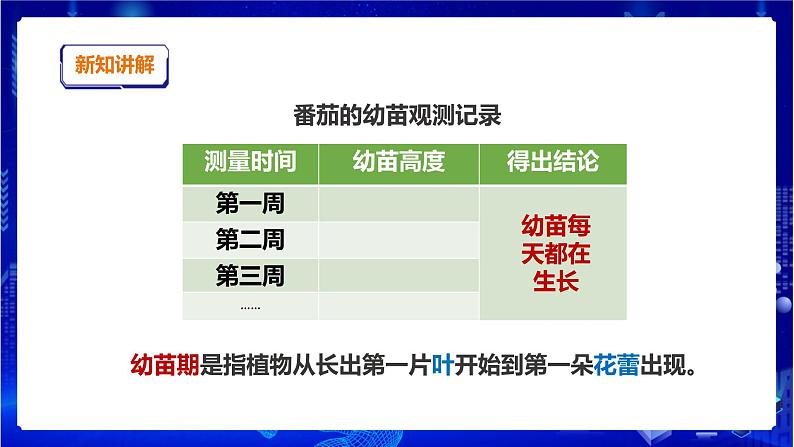 新知讲解

番茄的幼苗观测记录

| 测量时间 | 幼苗高度 | 得出结论 |
|---|---|---|
| 第一周 | | 幼苗每天都在生长 |
| 第二周 | | |
| 第三周 | | |
| …… | | |

幼苗期是指植物从长出第一片叶开始到第一朵花蕾出现。